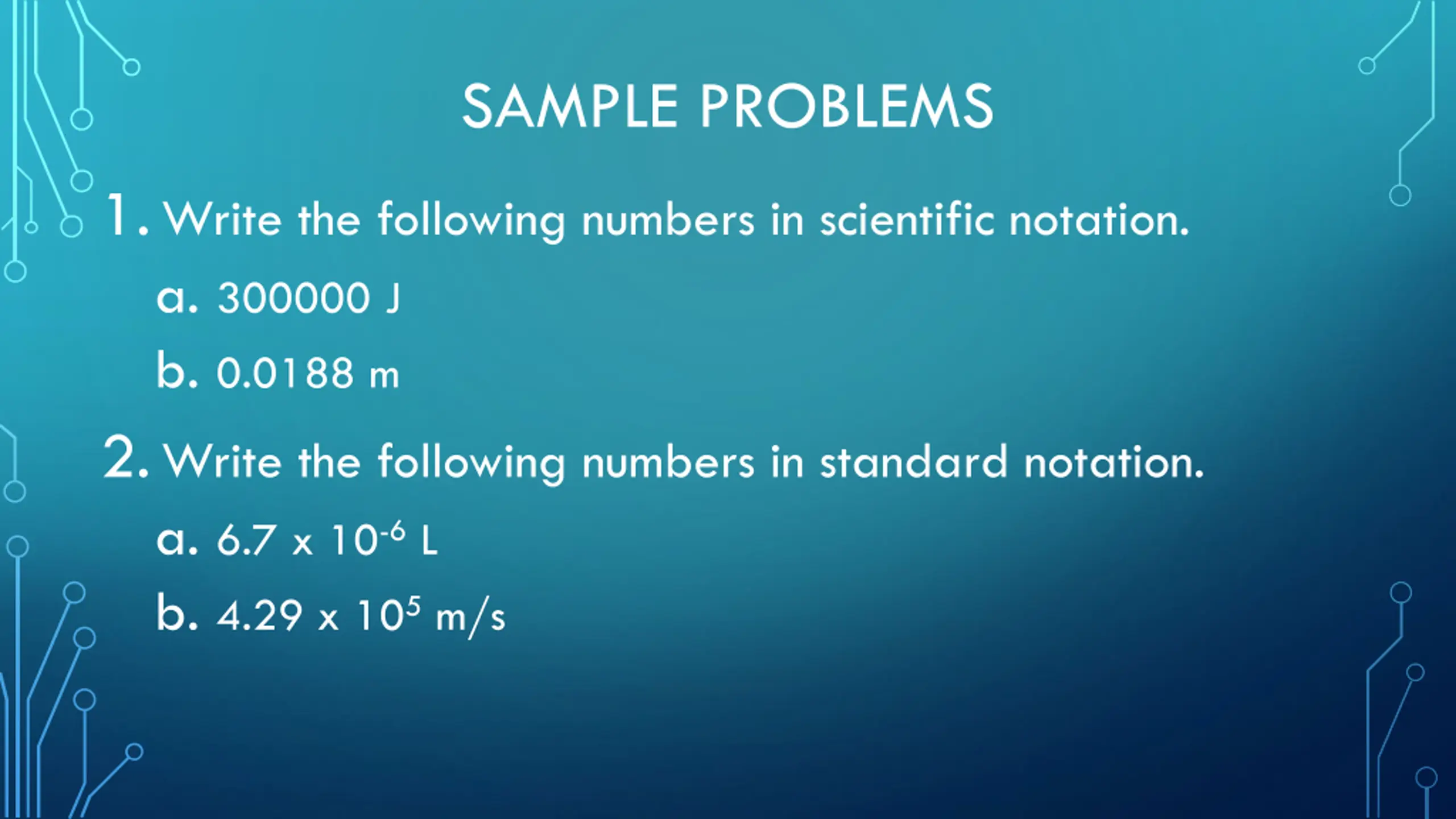 SAMPLE PROBLEMS

1. Write the following numbers in scientific notation.

a. 300000 J

b. 0.0188 m

2. Write the following numbers in standard notation.

a. $6.7 \times 10^{-6}$ L

b. $4.29 \times 10^{5}$ m/s